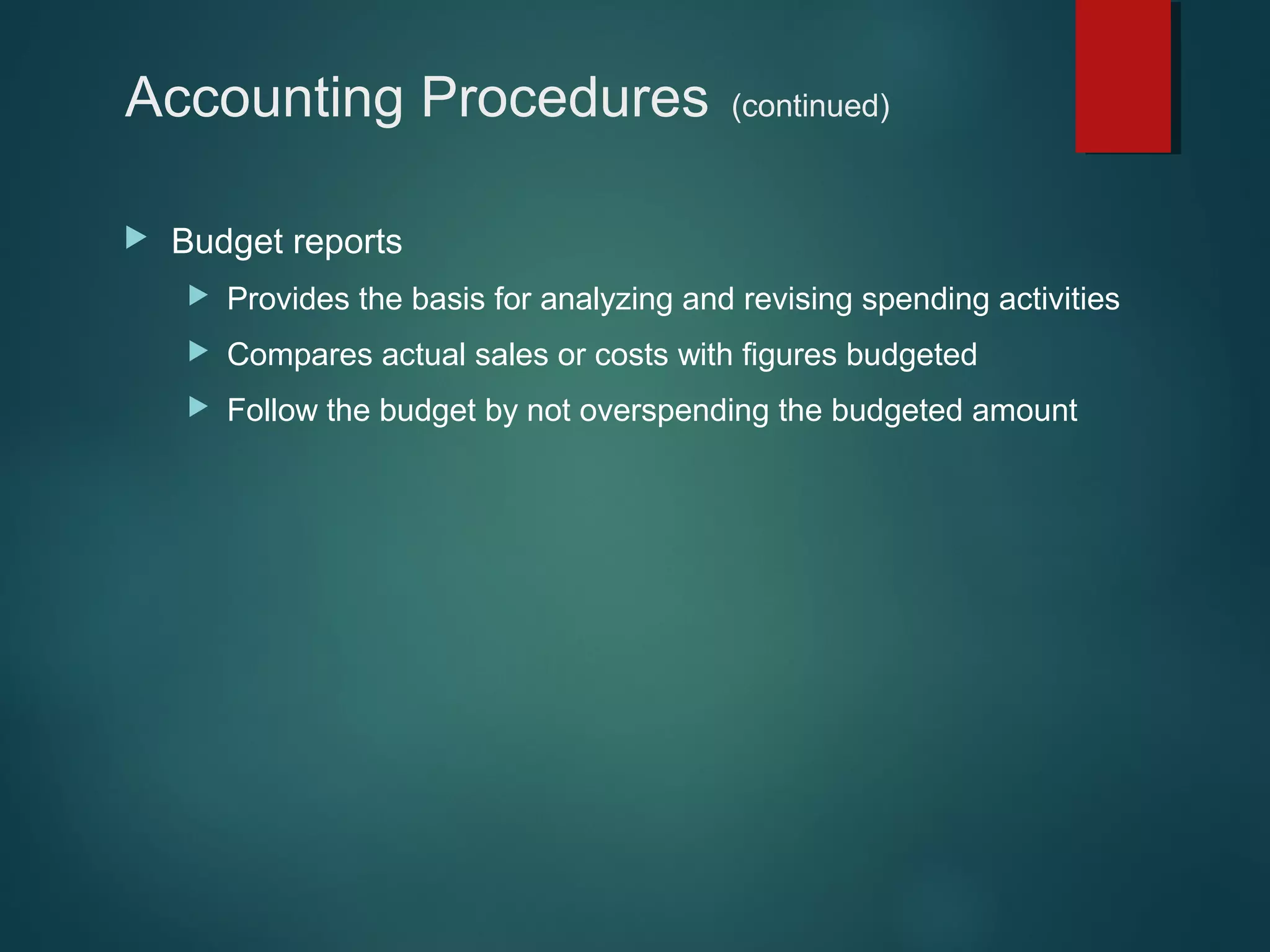 Accounting Procedures (continued)

Budget reports

Provides the basis for analyzing and revising spending activities

Compares actual sales or costs with figures budgeted

Follow the budget by not overspending the budgeted amount